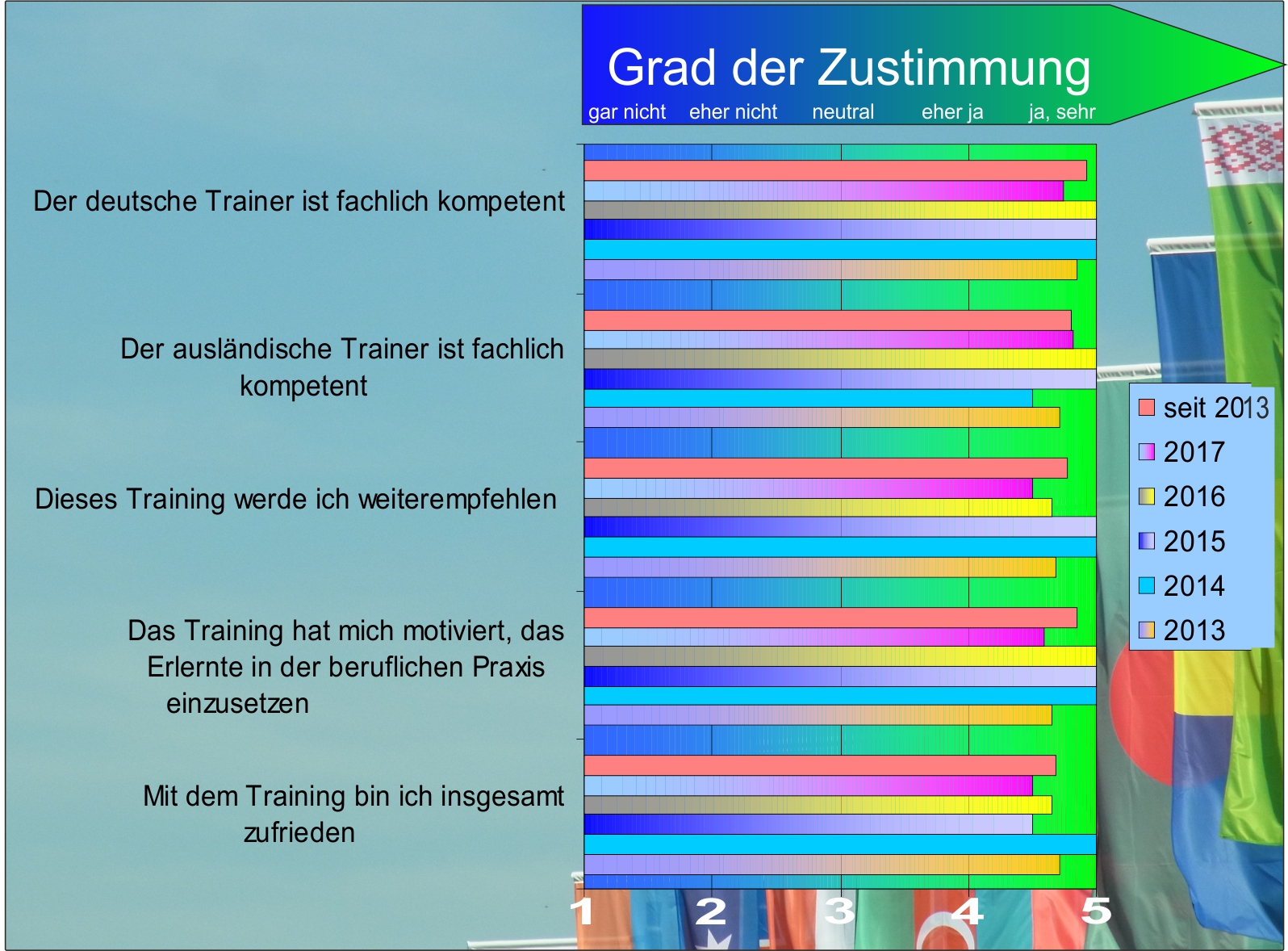 Grad der Zustimmung

gar nicht eher nicht neutral eher ja ja, sehr

Der deutsche Trainer ist fachlich kompetent

Der ausländische Trainer ist fachlich kompetent

Dieses Training werde ich weiterempfehlen

Das Training hat mich motiviert, das Erlernte in der beruflichen Praxis einzusetzen

Mit dem Training bin ich insgesamt zufrieden

seit 2013
2017
2016
2015
2014
2013

1 2 3 4 5